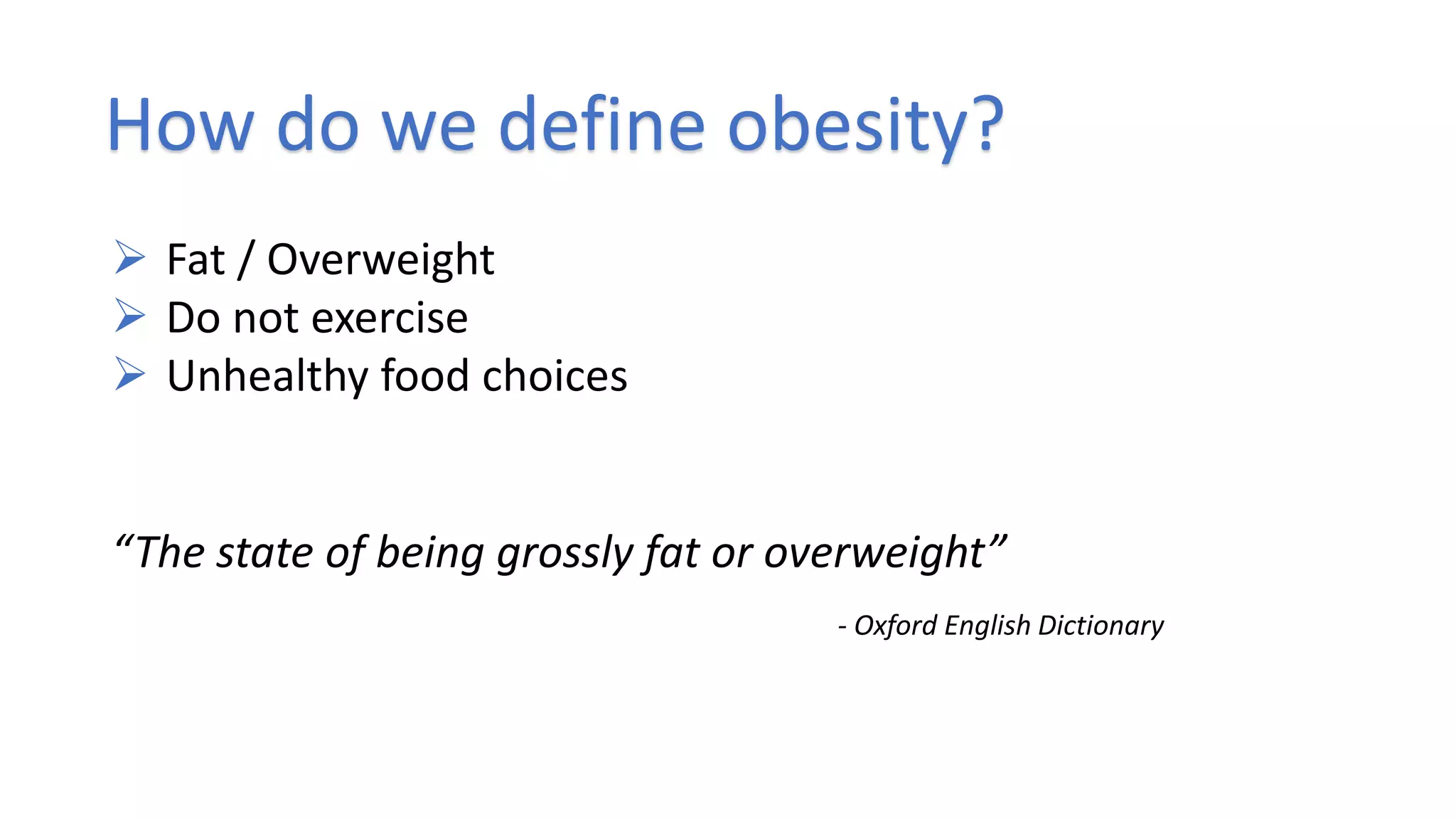 How do we define obesity?

➢ Fat / Overweight
➢ Do not exercise
➢ Unhealthy food choices

“The state of being grossly fat or overweight”

- Oxford English Dictionary